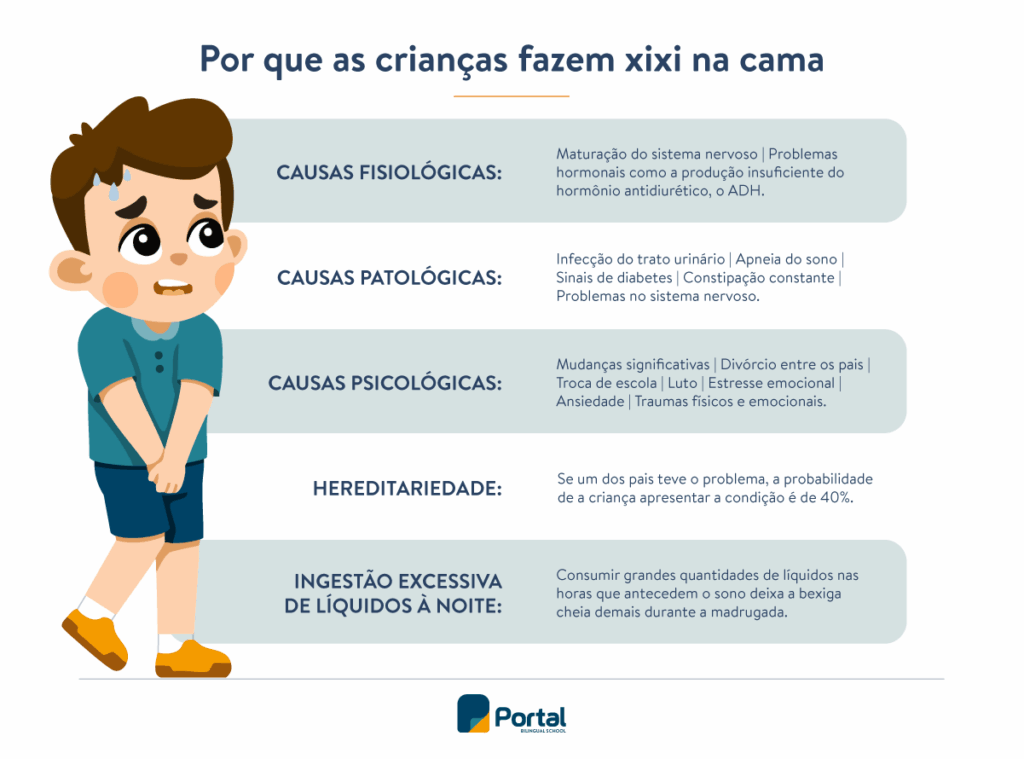 Por que as crianças fazem xixi na cama

CAUSAS FISIOLÓGICAS:

Maturação do sistema nervoso | Problemas hormonais como a produção insuficiente do hormônio antidiurético, o ADH.

CAUSAS PATOLÓGICAS:

Infecção do trato urinário | Apneia do sono | Sinais de diabetes | Constipação constante | Problemas no sistema nervoso.

CAUSAS PSICOLÓGICAS:

Mudanças significativas | Divórcio entre os pais | Troca de escola | Luto | Estresse emocional | Ansiedade | Traumas físicos e emocionais.

HEREDITARIEDADE:

Se um dos pais teve o problema, a probabilidade de a criança apresentar a condição é de 40%.

INGESTÃO EXCESSIVA DE LÍQUIDOS À NOITE:

Consumir grandes quantidades de líquidos nas horas que antecedem o sono deixa a bexiga cheia demais durante a madrugada.

Portal
BILINGUAL SCHOOL